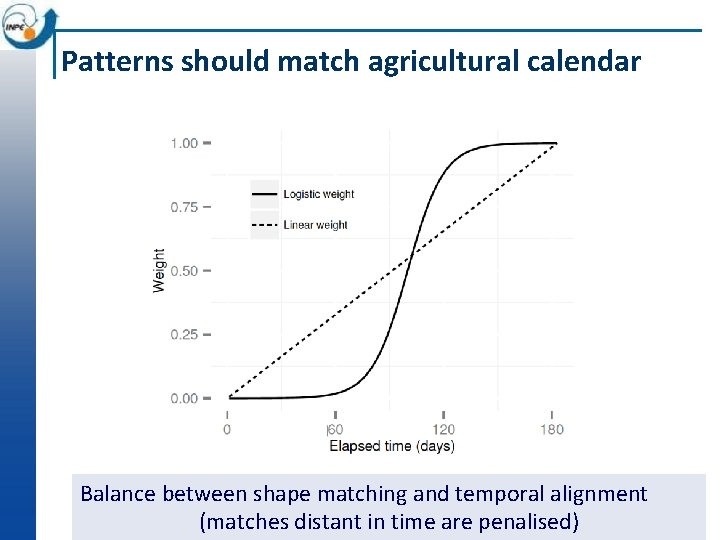 INPE

Patterns should match agricultural calendar

1.00
0.75
0.50
0.25
0.00
Weight

Logistic weight
Linear weight

0
60
120
180
Elapsed time (days)

Balance between shape matching and temporal alignment (matches distant in time are penalised)